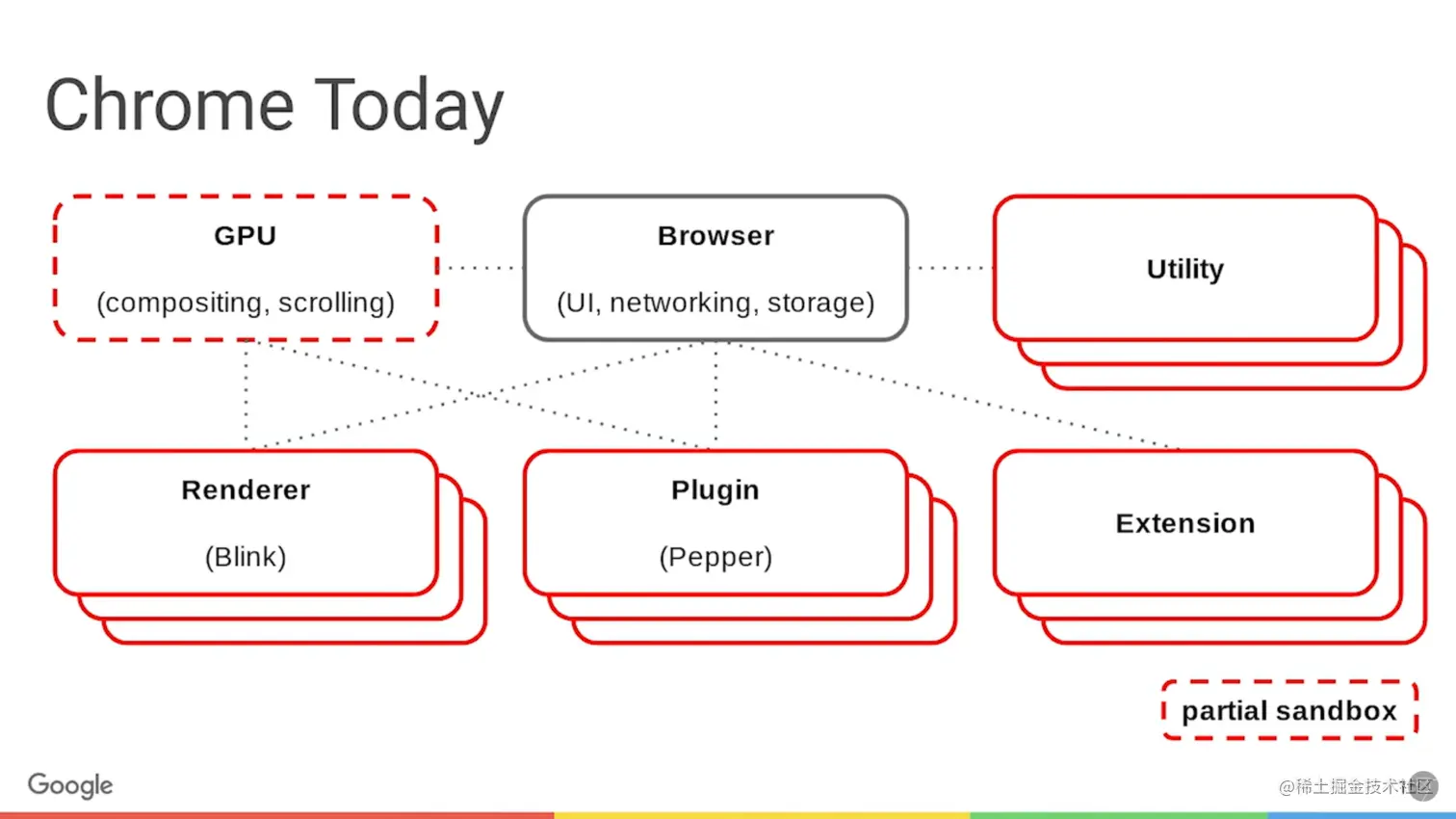 Chrome Today

GPU

(compositing, scrolling)

Browser

(UI, networking, storage)

Utility

Renderer

(Blink)

Plugin

(Pepper)

Extension

partial sandbox

Google

@稀土掘金技术社区